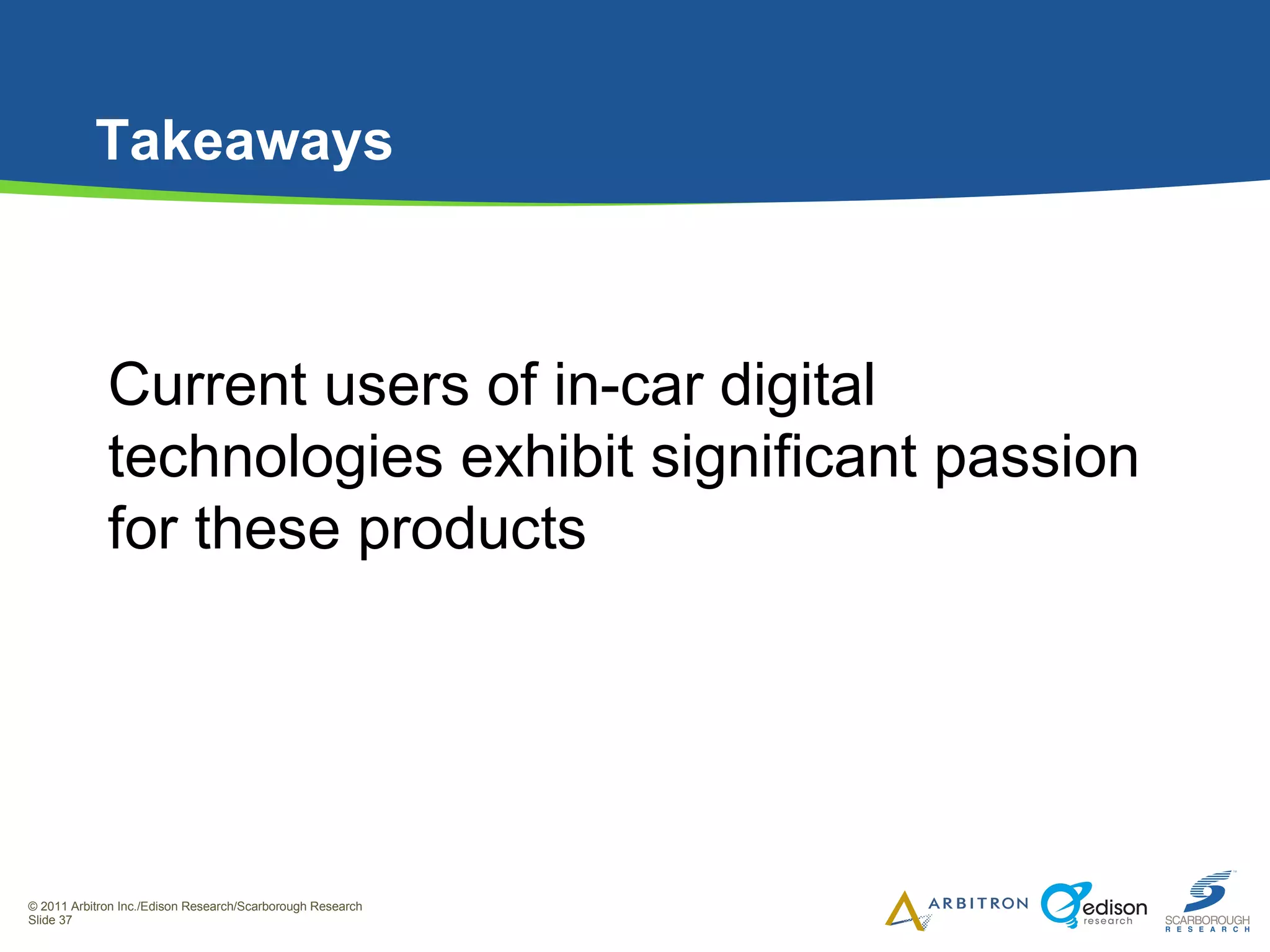 Takeaways

Current users of in-car digital technologies exhibit significant passion for these products

© 2011 Arbitron Inc./Edison Research/Scarborough Research
Slide 37

ARBITRON

edison research

SCARBOROUGH RESEARCH